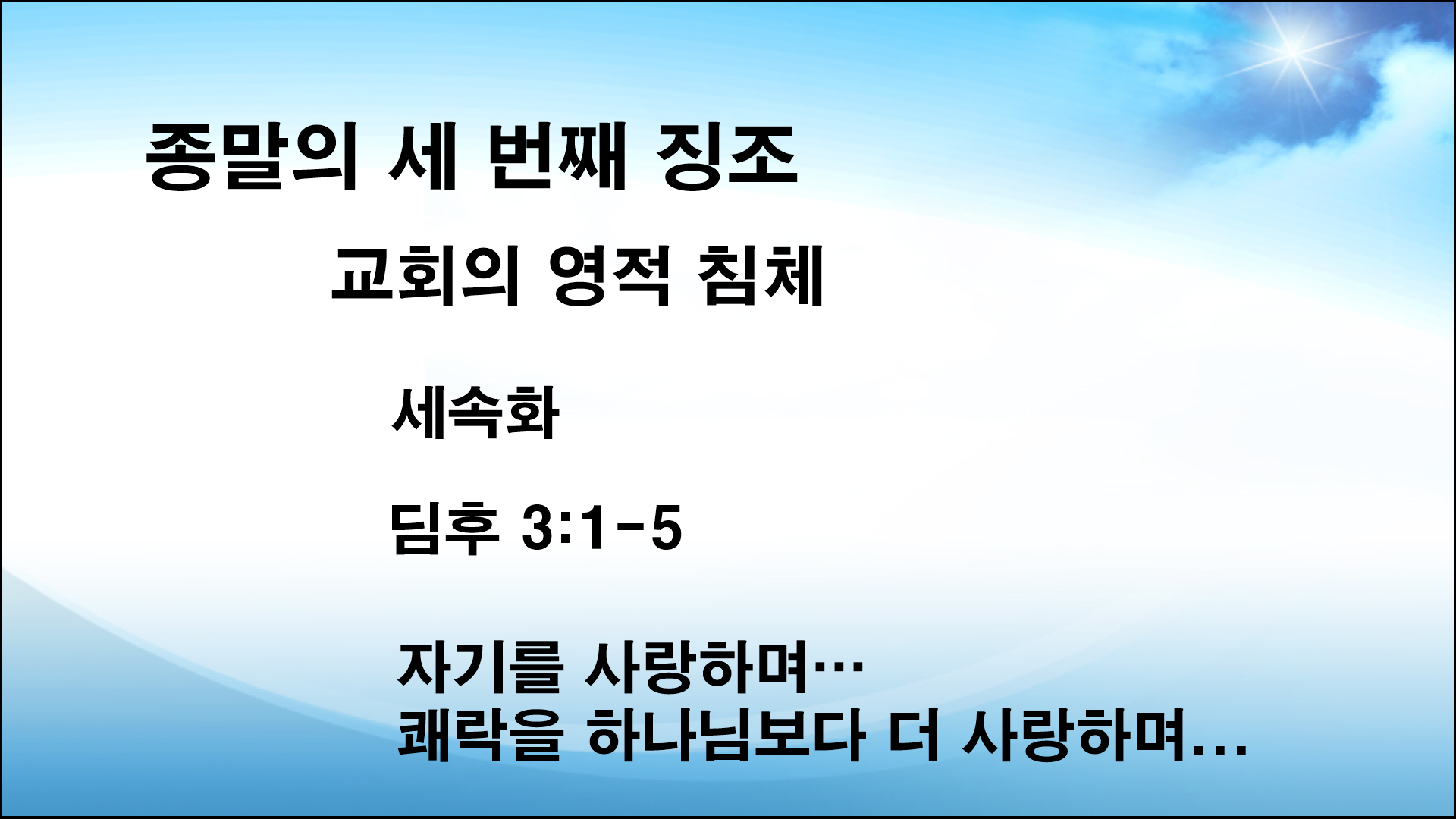 종말의 세 번째 징조

교회의 영적 침체

세속화

딤후 3:1-5

자기를 사랑하며…
쾌락을 하나님보다 더 사랑하며…